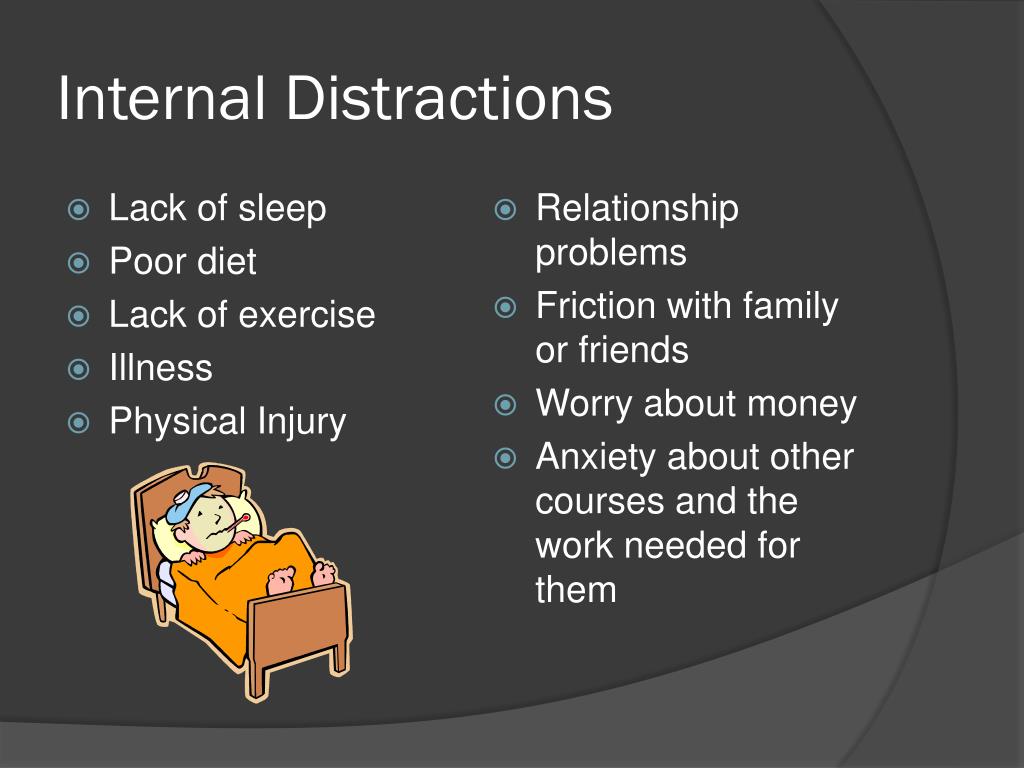 Internal Distractions

- Lack of sleep
- Poor diet
- Lack of exercise
- Illness
- Physical Injury

- Relationship problems
- Friction with family or friends
- Worry about money
- Anxiety about other courses and the work needed for them